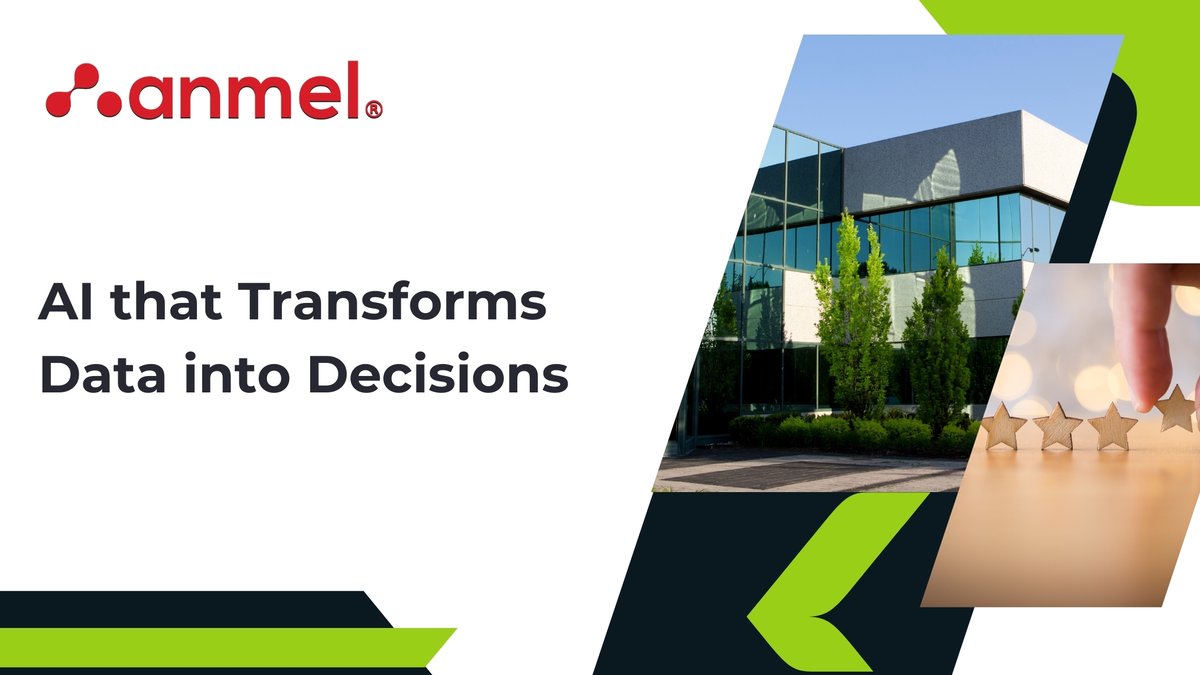 anmel®

AI that Transforms Data into Decisions